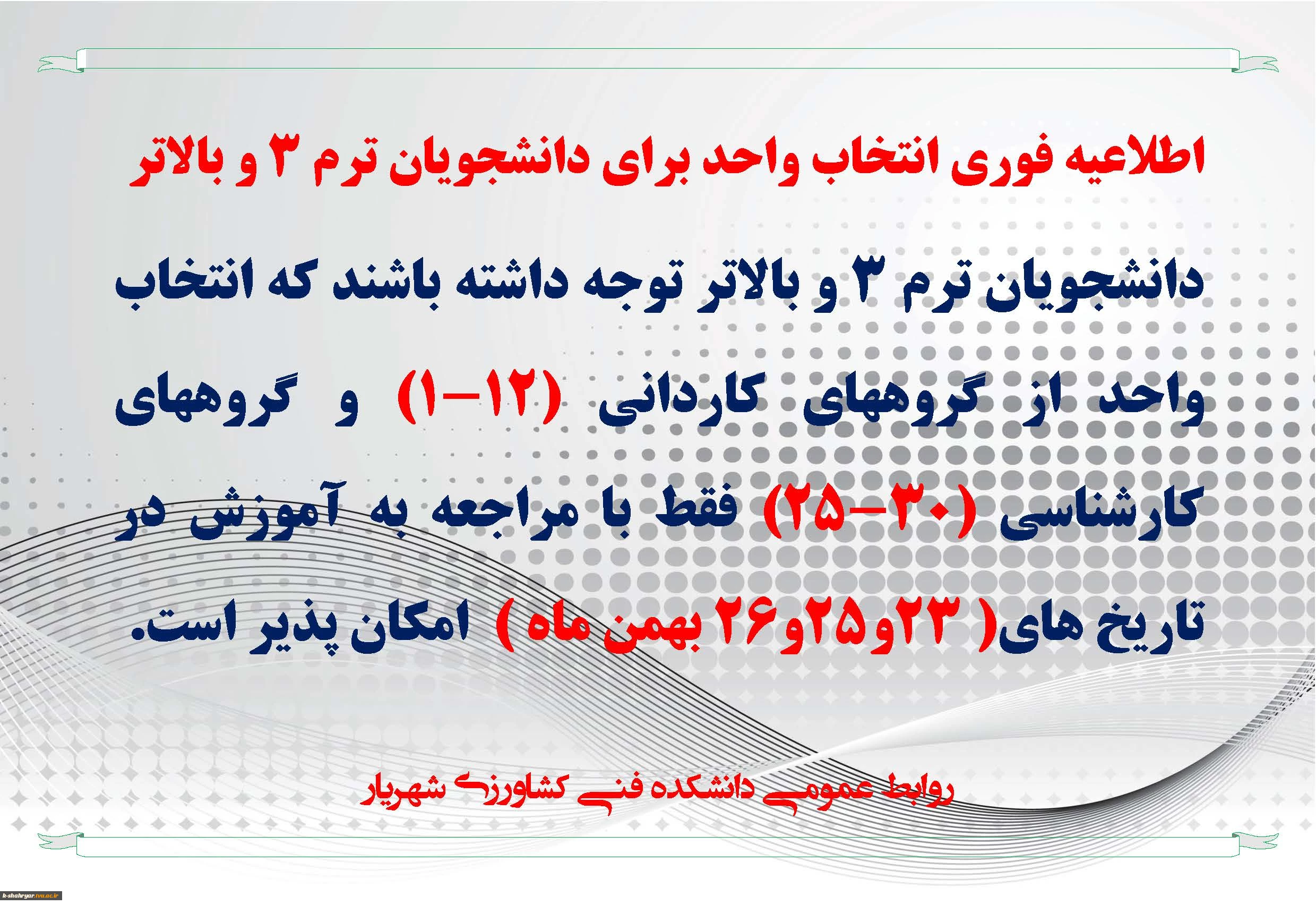 اطلاعیه فوری انتخاب واحد برای دانشجویان ترم ۳ و بالاتر

دانشجویان ترم ۳ و بالاتر توجه داشته باشند که انتخاب واحد از گروههای کاردانی (۱۲-۱) و گروههای کارشناسی (۳۰-۲۵) فقط با مراجعه به آموزش در تاریخ های( ۲۳و۲۵و۲۶ بهمن ماه ) امکان پذیر است.

روابط عمومی دانشکده فنی کشاورزی شهریار

k-shahryar.tvu.ac.ir